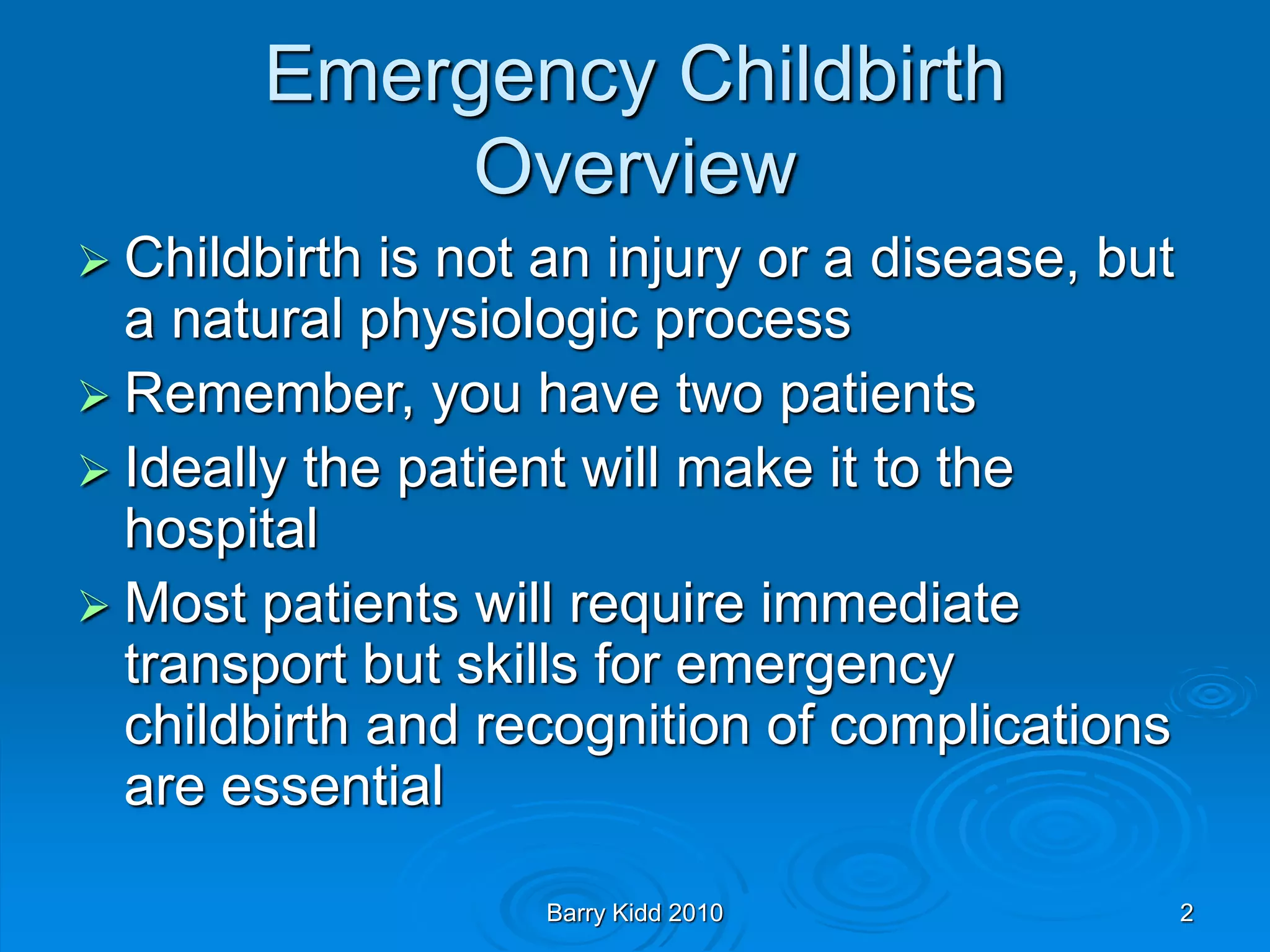 Emergency Childbirth Overview

➢ Childbirth is not an injury or a disease, but a natural physiologic process
➢ Remember, you have two patients
➢ Ideally the patient will make it to the hospital
➢ Most patients will require immediate transport but skills for emergency childbirth and recognition of complications are essential

Barry Kidd 2010

2